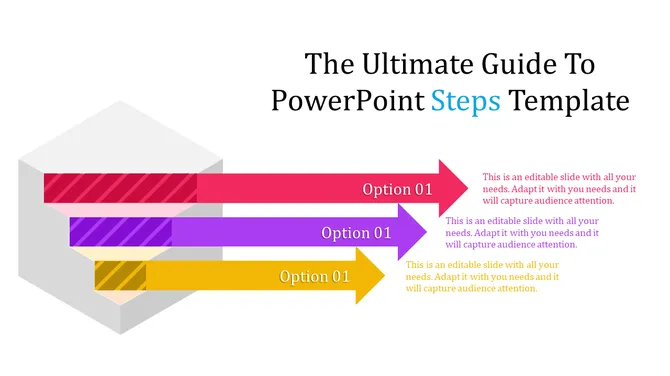 The Ultimate Guide To PowerPoint Steps Template

Option 01

This is an editable slide with all your needs. Adapt it with you needs and it will capture audience attention.

Option 01

This is an editable slide with all your needs. Adapt it with you needs and it will capture audience attention.

Option 01

This is an editable slide with all your needs. Adapt it with you needs and it will capture audience attention.